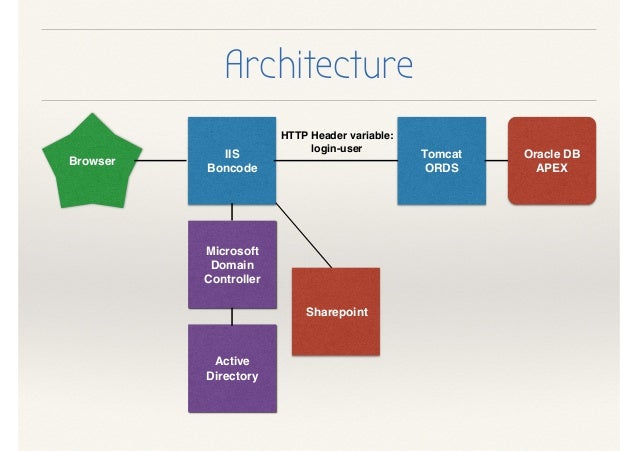 Architecture

Browser

IIS
Boncode

HTTP Header variable:
login-user

Tomcat
ORDS

Oracle DB
APEX

Microsoft
Domain
Controller

Sharepoint

Active
Directory